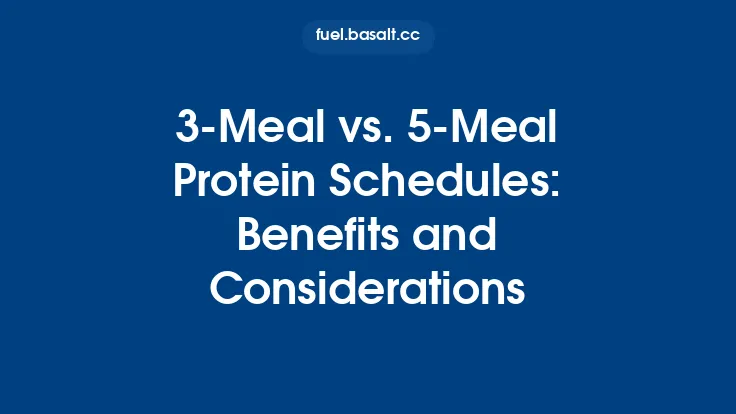 fuel.basalt.cc

3-Meal vs. 5-Meal Protein Schedules: Benefits and Considerations